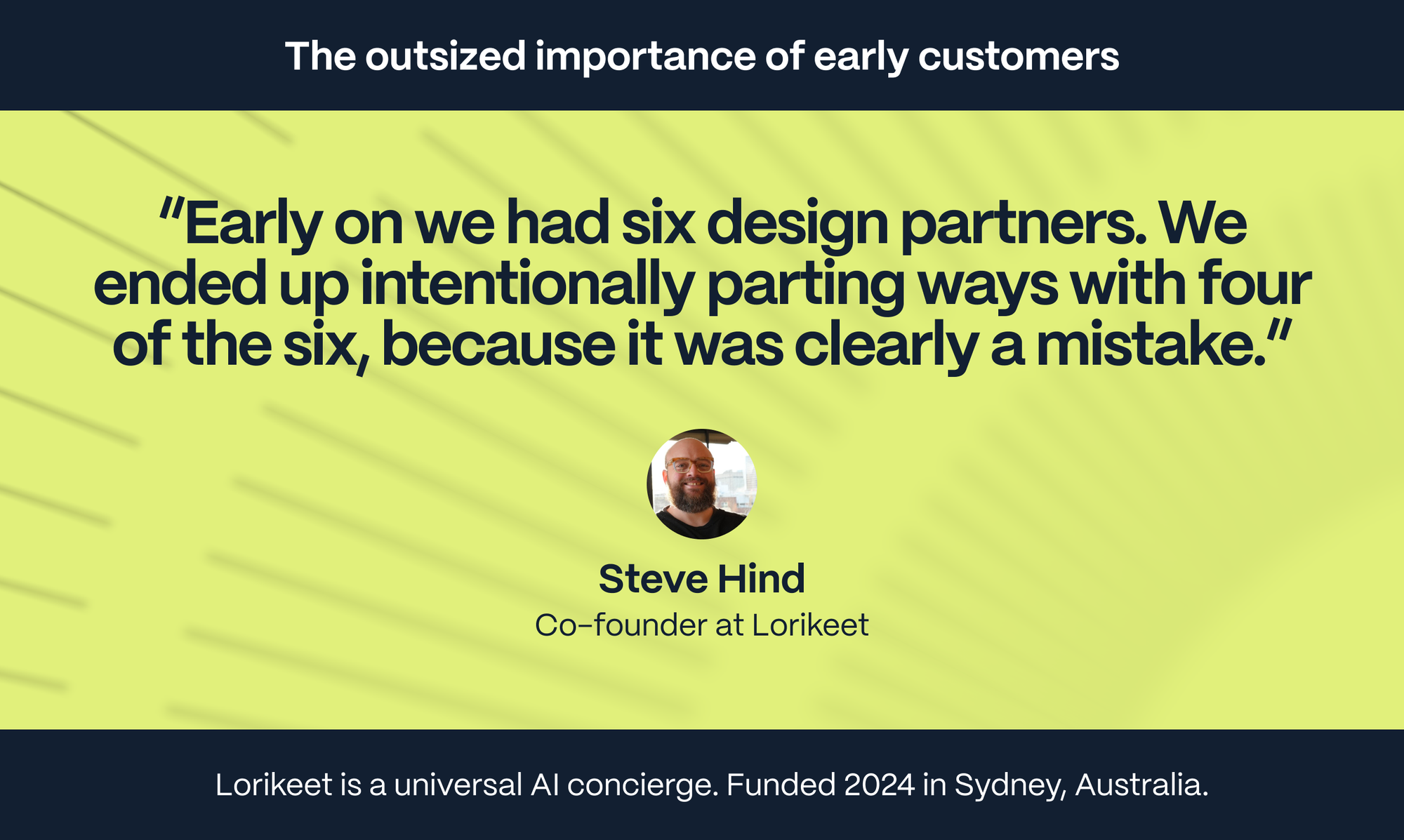 The outsized importance of early customers

“Early on we had six design partners. We ended up intentionally parting ways with four of the six, because it was clearly a mistake.”

Steve Hind
Co-founder at Lorikeet

Lorikeet is a universal AI concierge. Funded 2024 in Sydney, Australia.